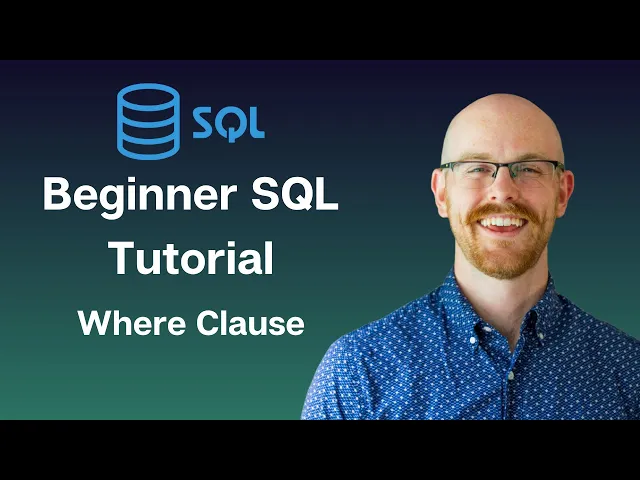 SQL

Beginner SQL Tutorial

Where Clause